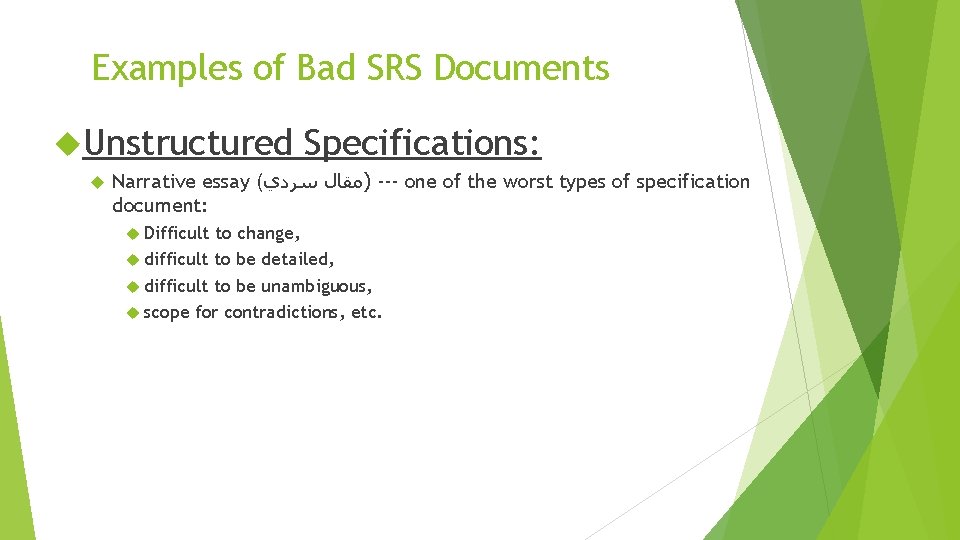 Examples of Bad SRS Documents

Unstructured Specifications:

Narrative essay (مقال سردي) --- one of the worst types of specification document:

Difficult to change,

difficult to be detailed,

difficult to be unambiguous,

scope for contradictions, etc.